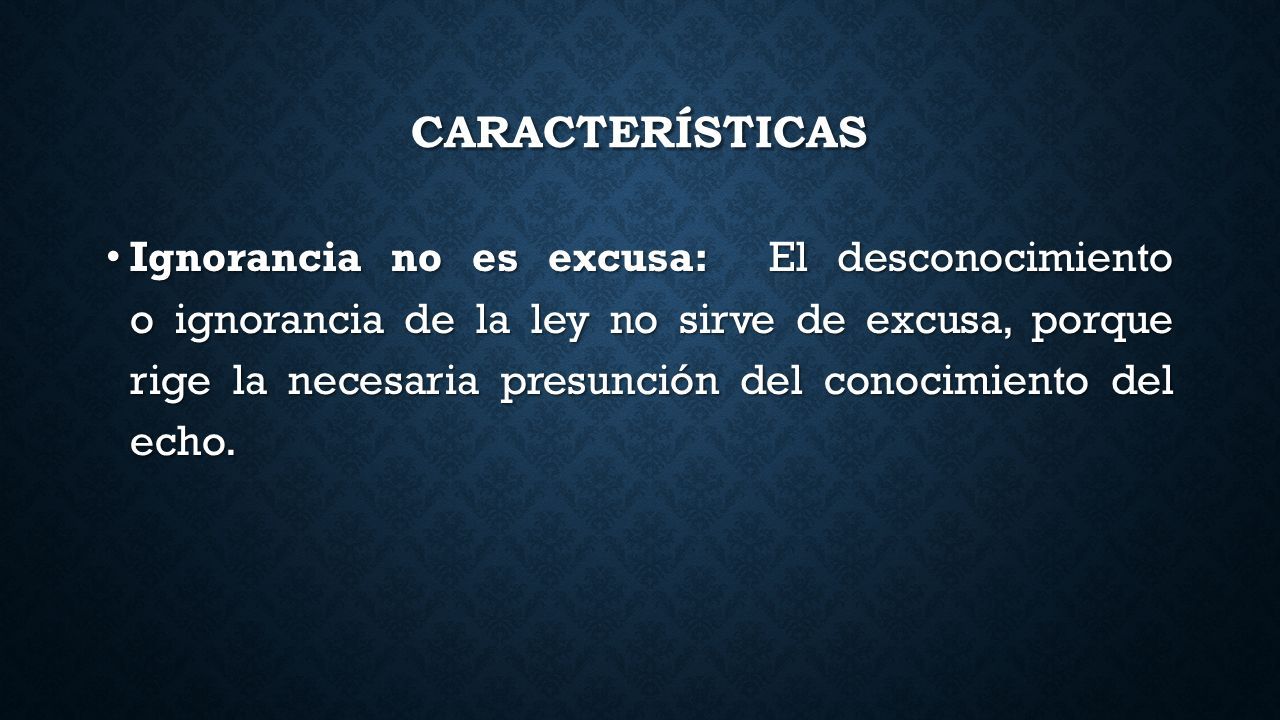 CARACTERÍSTICAS

• Ignorancia no es excusa: El desconocimiento o ignorancia de la ley no sirve de excusa, porque rige la necesaria presunción del conocimiento del echo.